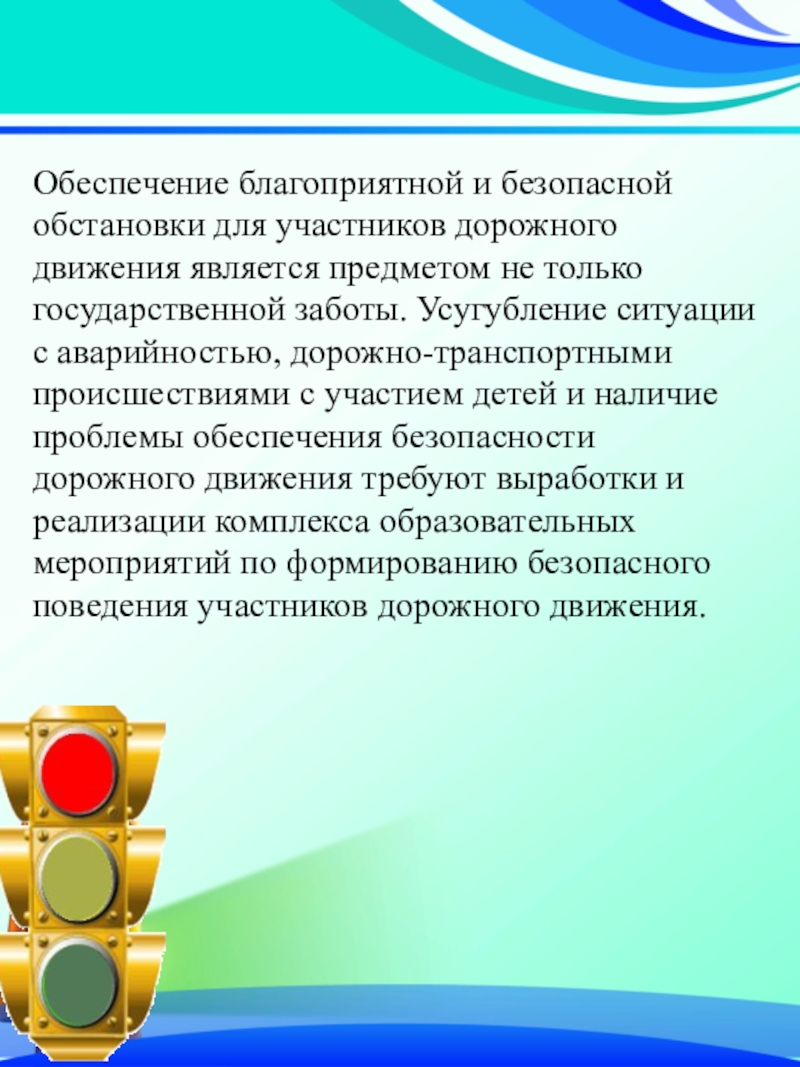 Обеспечение благоприятной и безопасной обстановки для участников дорожного движения является предметом не только государственной заботы. Усугубление ситуации с аварийностью, дорожно-транспортными происшествиями с участием детей и наличие проблемы обеспечения безопасности дорожного движения требуют выработки и реализации комплекса образовательных мероприятий по формированию безопасного поведения участников дорожного движения.